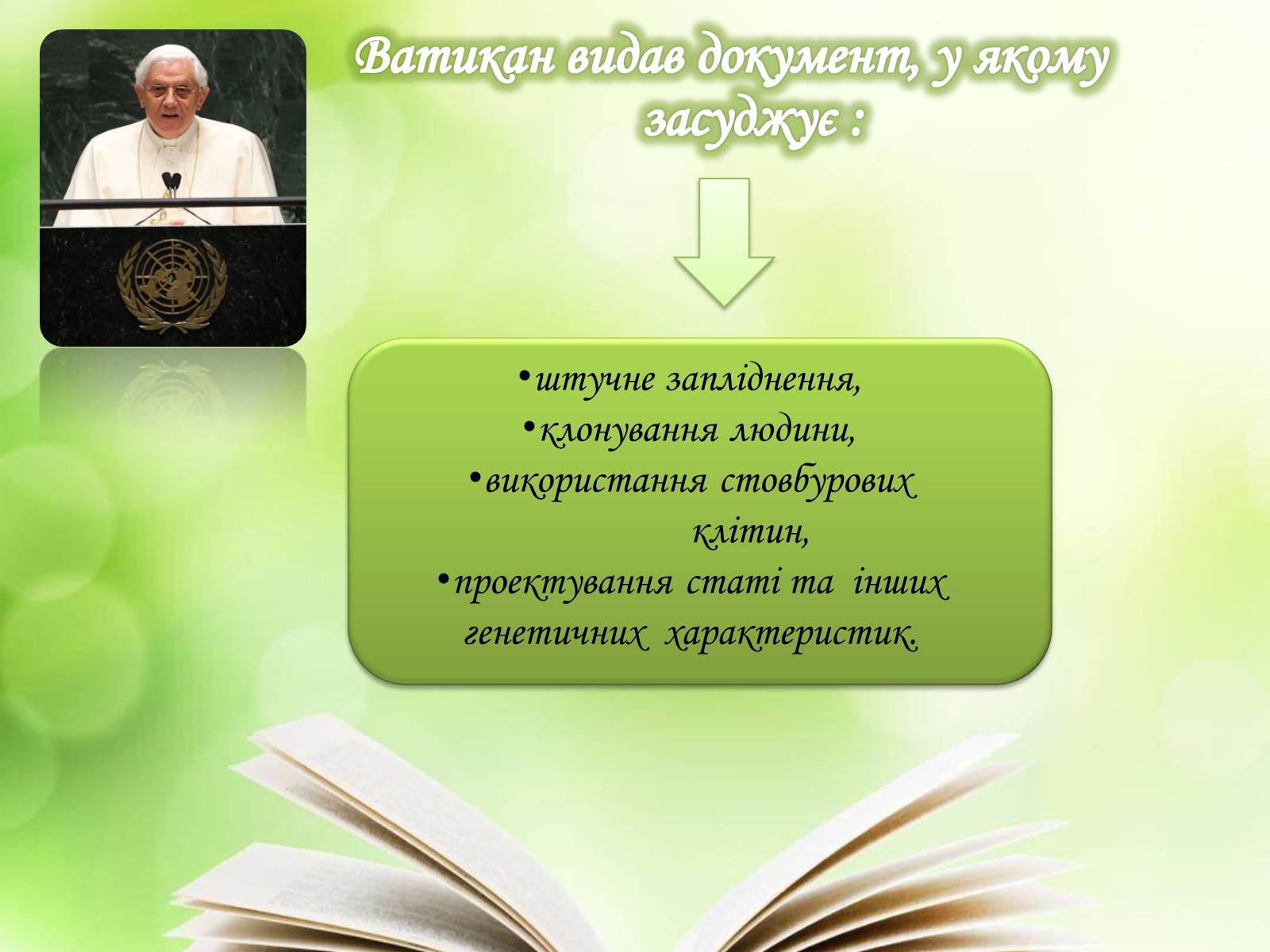 Ватикан видав документ, у якому засуджує :

•штучне запліднення,
•клонування людини,
•використання стовбурових клітин,
•проектування статі та інших генетичних характеристик.